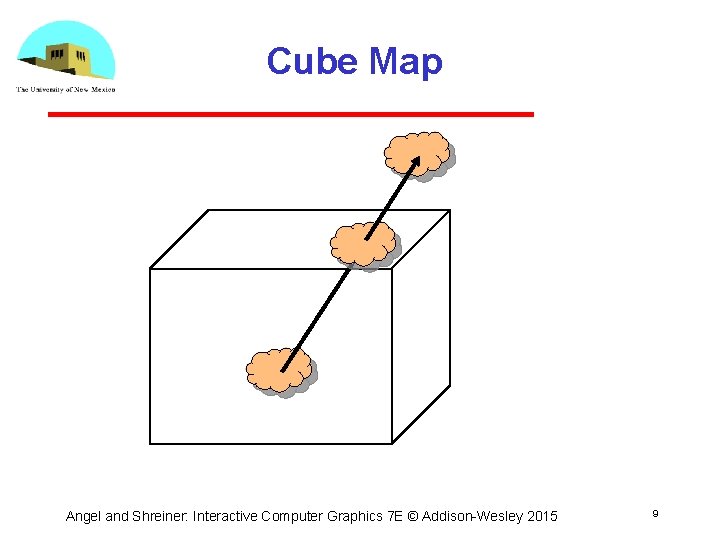 The University of New Mexico

Cube Map

Angel and Shreiner: Interactive Computer Graphics 7E © Addison-Wesley 2015

9